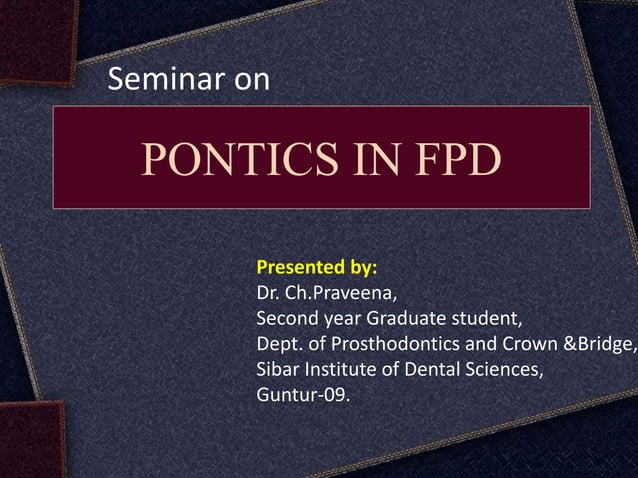 Seminar on

PONTICS IN FPD

Presented by:
Dr. Ch.Praveena,
Second year Graduate student,
Dept. of Prosthodontics and Crown &Bridge,
Sibar Institute of Dental Sciences,
Guntur-09.